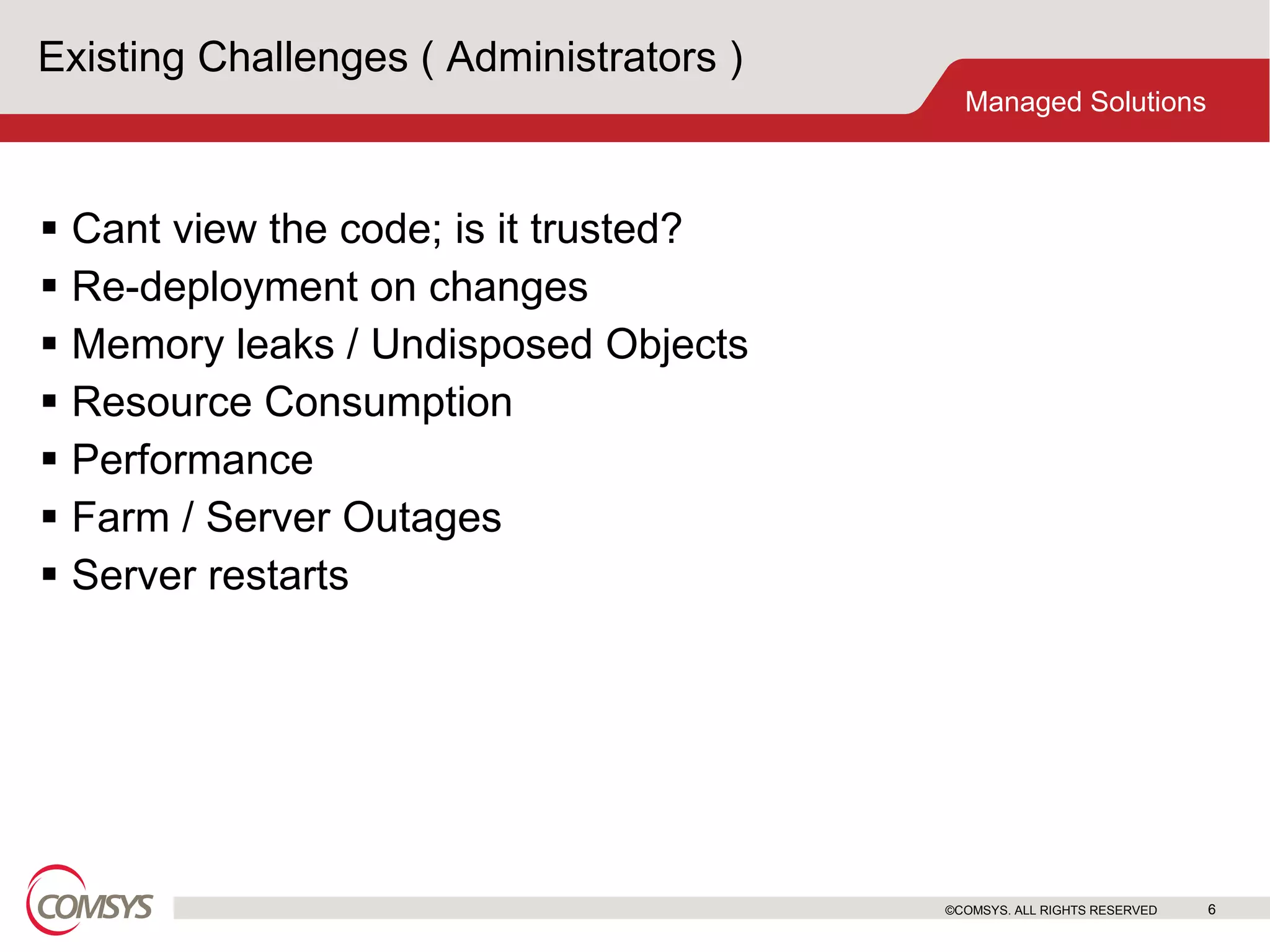 Existing Challenges ( Administrators )

Managed Solutions

▪ Cant view the code; is it trusted?
▪ Re-deployment on changes
▪ Memory leaks / Undisposed Objects
▪ Resource Consumption
▪ Performance
▪ Farm / Server Outages
▪ Server restarts

COMSYS

©COMSYS. ALL RIGHTS RESERVED

6